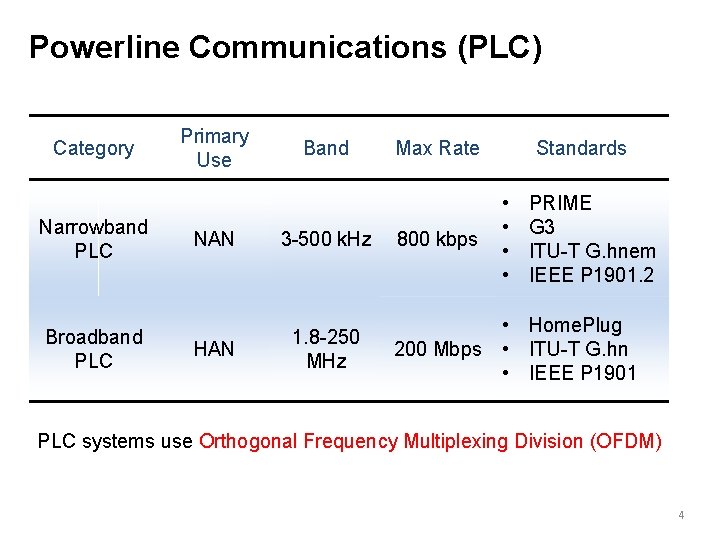 Powerline Communications (PLC)

| Category | Primary Use | Band | Max Rate | Standards |
|---|---|---|---|---|
| Narrowband PLC | NAN | 3-500 kHz | 800 kbps | • PRIME • G3 • ITU-T G.hnem • IEEE P1901.2 |
| Broadband PLC | HAN | 1.8-250 MHz | 200 Mbps | • HomePlug • ITU-T G.hn • IEEE P1901 |

PLC systems use Orthogonal Frequency Multiplexing Division (OFDM)

4